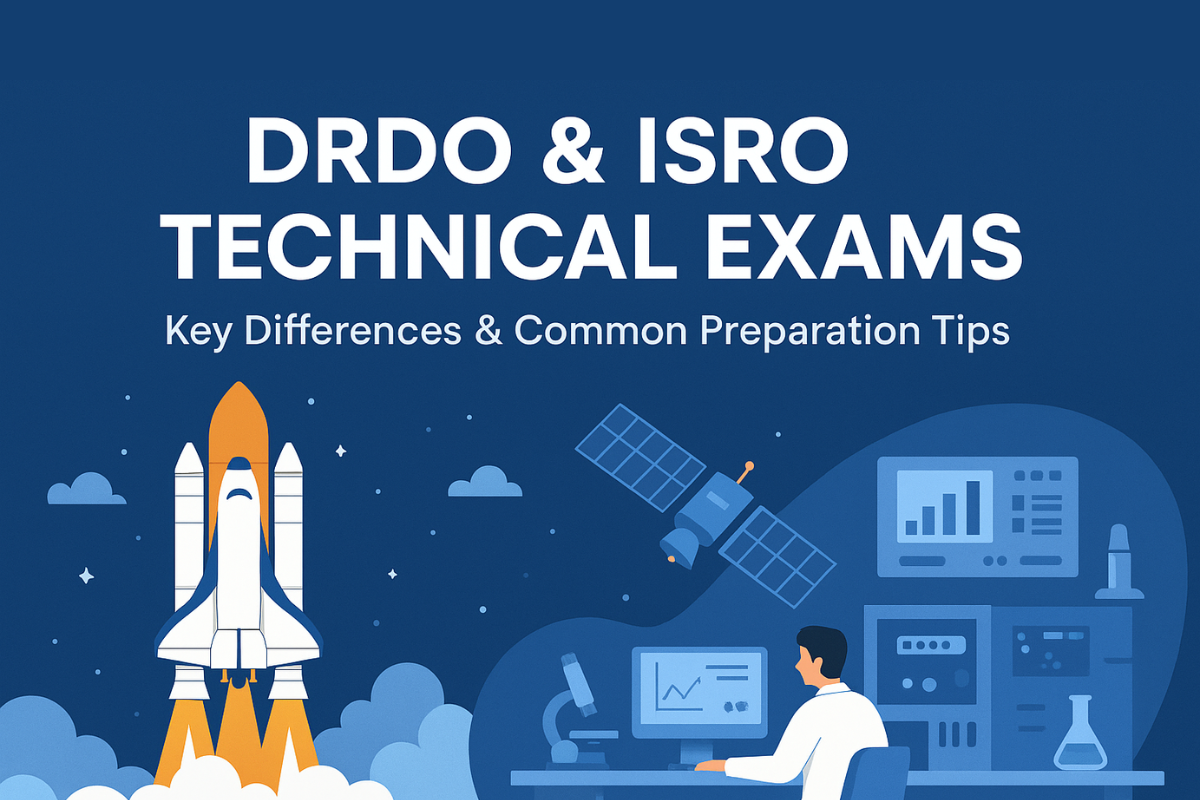 DRDO & ISRO TECHNICAL EXAMS

Key Differences & Common Preparation Tips